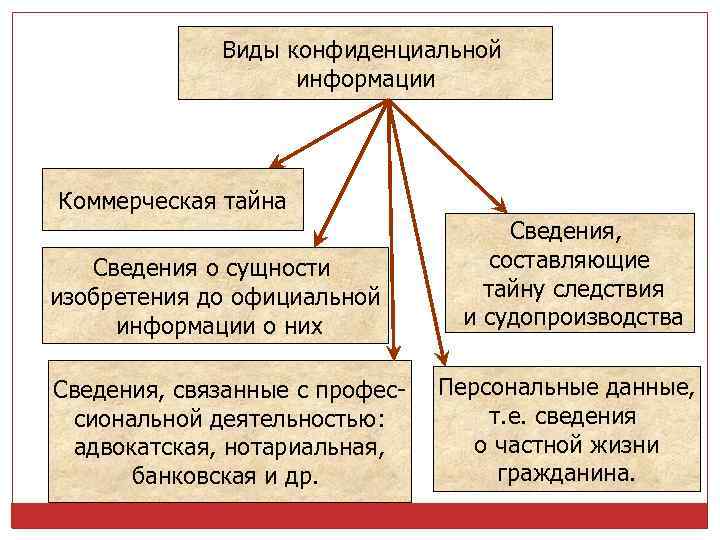 Виды конфиденциальной информации

Коммерческая тайна

Сведения о сущности изобретения до официальной информации о них

Сведения, связанные с профессиональной деятельностью: адвокатская, нотариальная, банковская и др.

Сведения, составляющие тайну следствия и судопроизводства

Персональные данные, т.е. сведения о частной жизни гражданина.